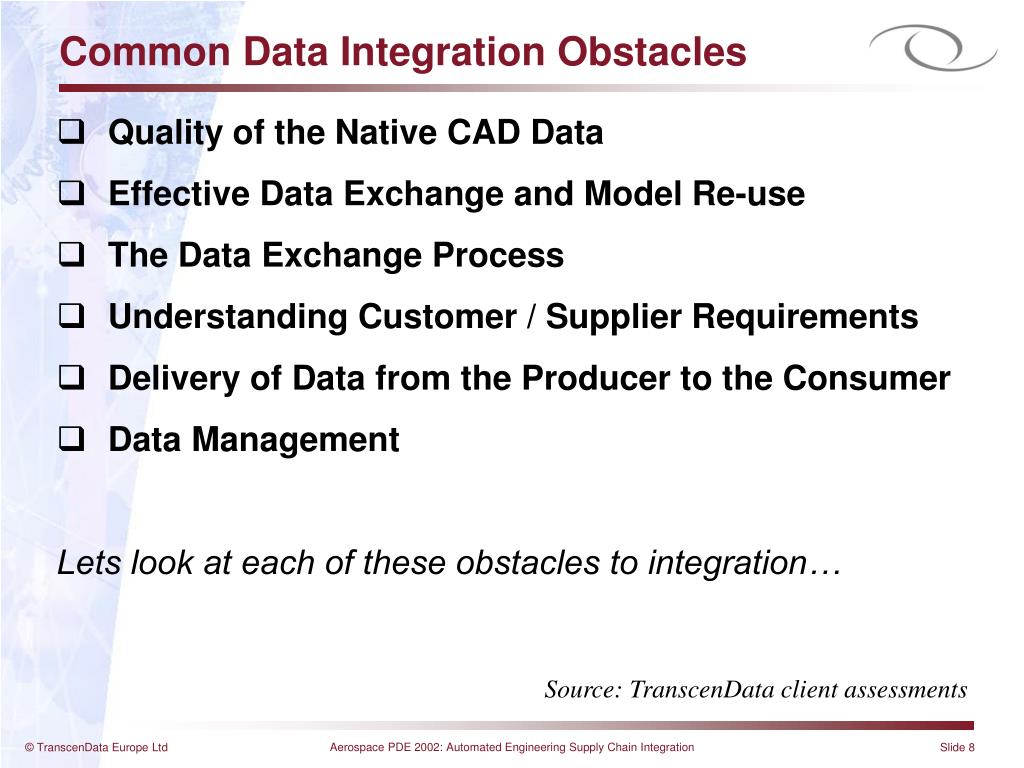 Common Data Integration Obstacles

❑ Quality of the Native CAD Data

❑ Effective Data Exchange and Model Re-use

❑ The Data Exchange Process

❑ Understanding Customer / Supplier Requirements

❑ Delivery of Data from the Producer to the Consumer

❑ Data Management

Lets look at each of these obstacles to integration…

Source: TranscenData client assessments

© TranscenData Europe Ltd

Aerospace PDE 2002: Automated Engineering Supply Chain Integration

Slide 8